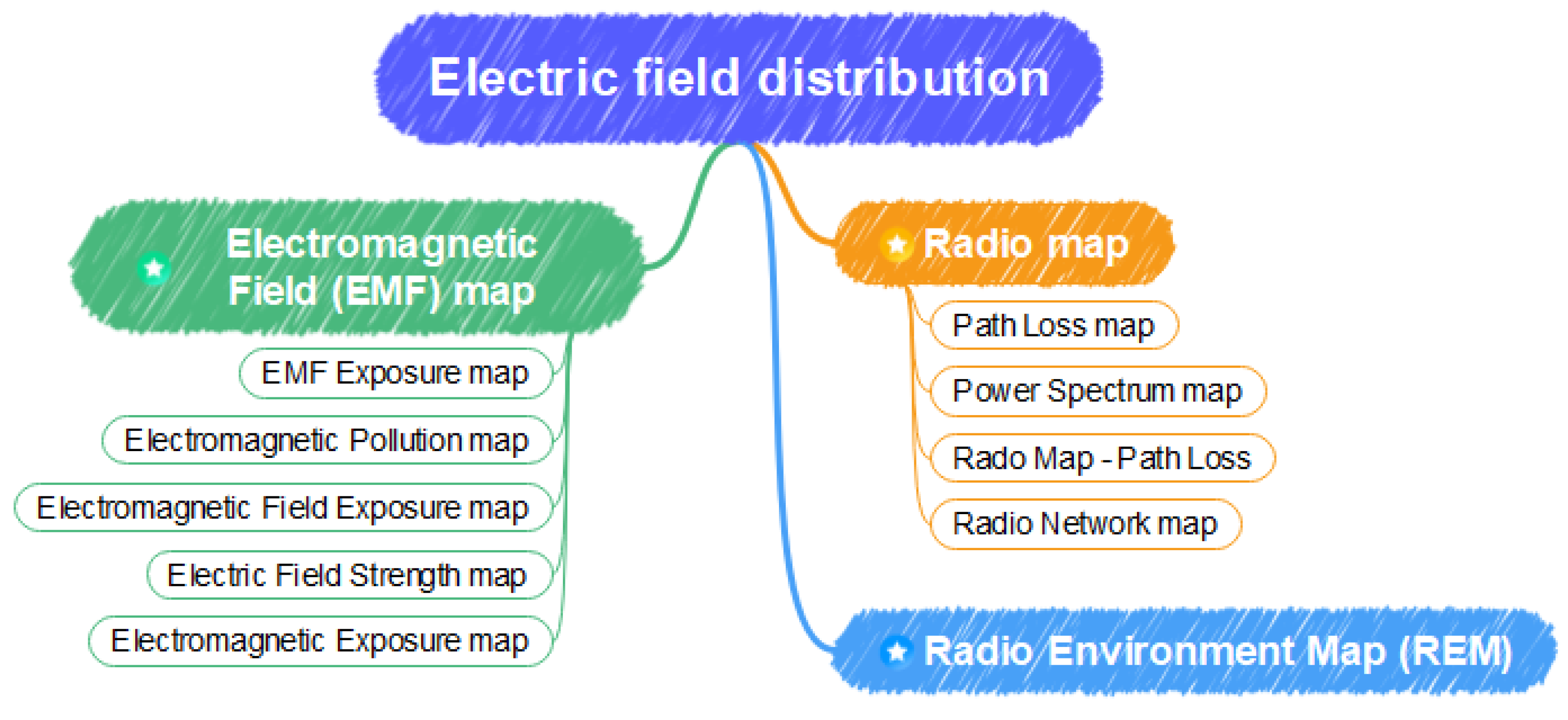 Electric field distribution

Electromagnetic Field (EMF) map

EMF Exposure map

Electromagnetic Pollution map

Electromagnetic Field Exposure map

Electric Field Strength map

Electromagnetic Exposure map

Radio map

Path Loss map

Power Spectrum map

Rado Map - Path Loss

Radio Network map

Radio Environment Map (REM)